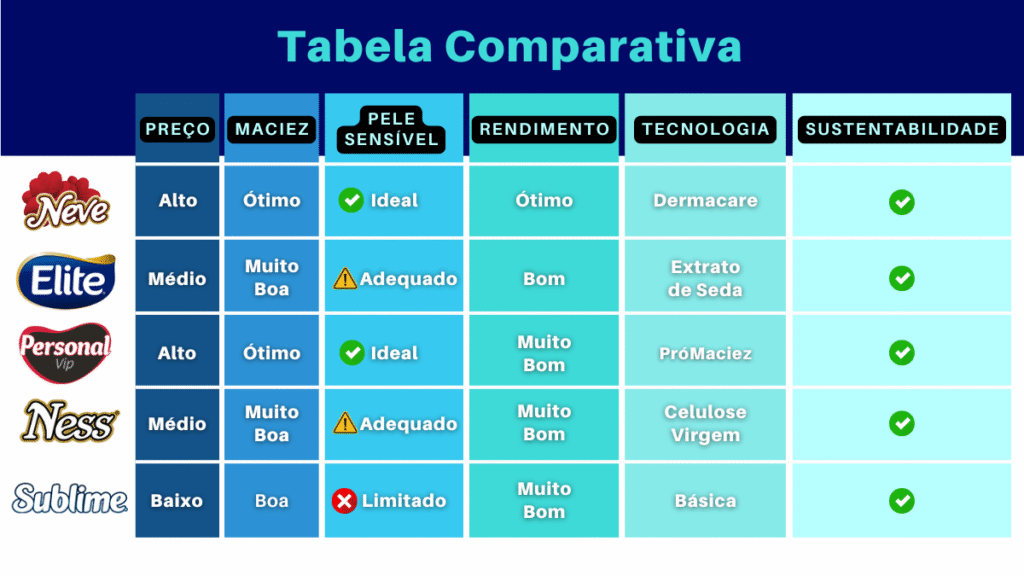 Tabela Comparativa

| | PREÇO | MACIEZ | PELE SENSÍVEL | RENDIMENTO | TECNOLOGIA | SUSTENTABILIDADE |
|---|---|---|---|---|---|---|
| Neve | Alto | Ótimo | ✅ Ideal | Ótimo | Dermacare | ✅ |
| Elite | Médio | Muito Boa | ⚠️ Adequado | Bom | Extrato de Seda | ✅ |
| Personal Vip | Alto | Ótimo | ✅ Ideal | Muito Bom | PróMaciez | ✅ |
| Ness | Médio | Muito Boa | ⚠️ Adequado | Muito Bom | Celulose Virgem | ✅ |
| Sublime | Baixo | Boa | ❌ Limitado | Muito Bom | Básica | ✅ |